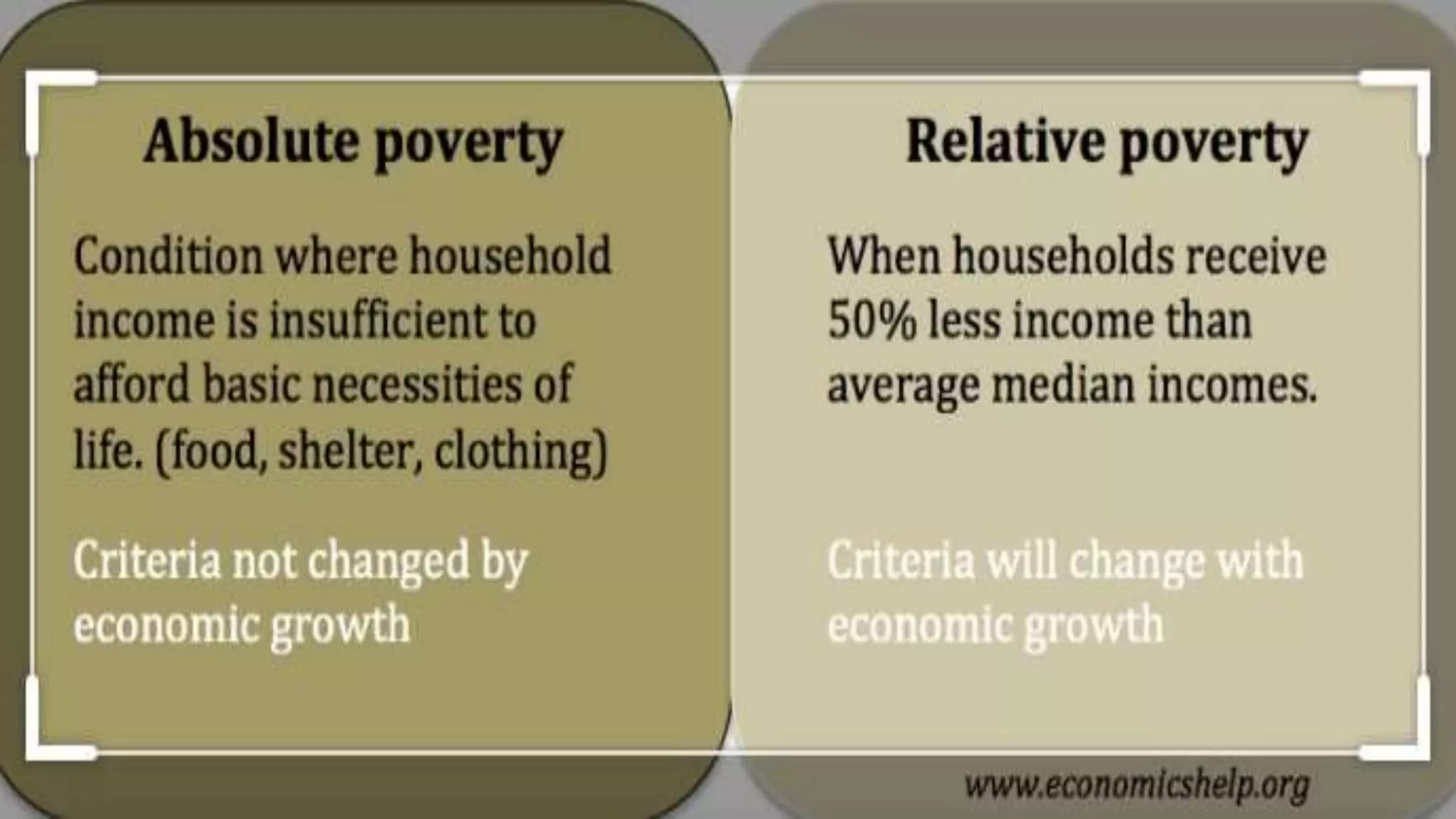 Absolute poverty

Condition where household income is insufficient to afford basic necessities of life. (food, shelter, clothing)

Criteria not changed by economic growth

Relative poverty

When households receive 50% less income than average median incomes.

Criteria will change with economic growth

www.economicshelp.org